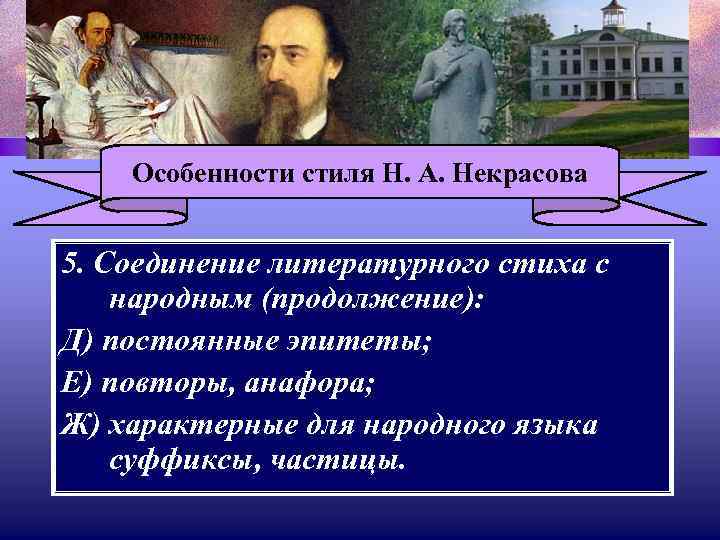 Особенности стиля Н. А. Некрасова

5. Соединение литературного стиха с народным (продолжение):

Д) постоянные эпитеты;

Е) повторы, анафора;

Ж) характерные для народного языка суффиксы, частицы.